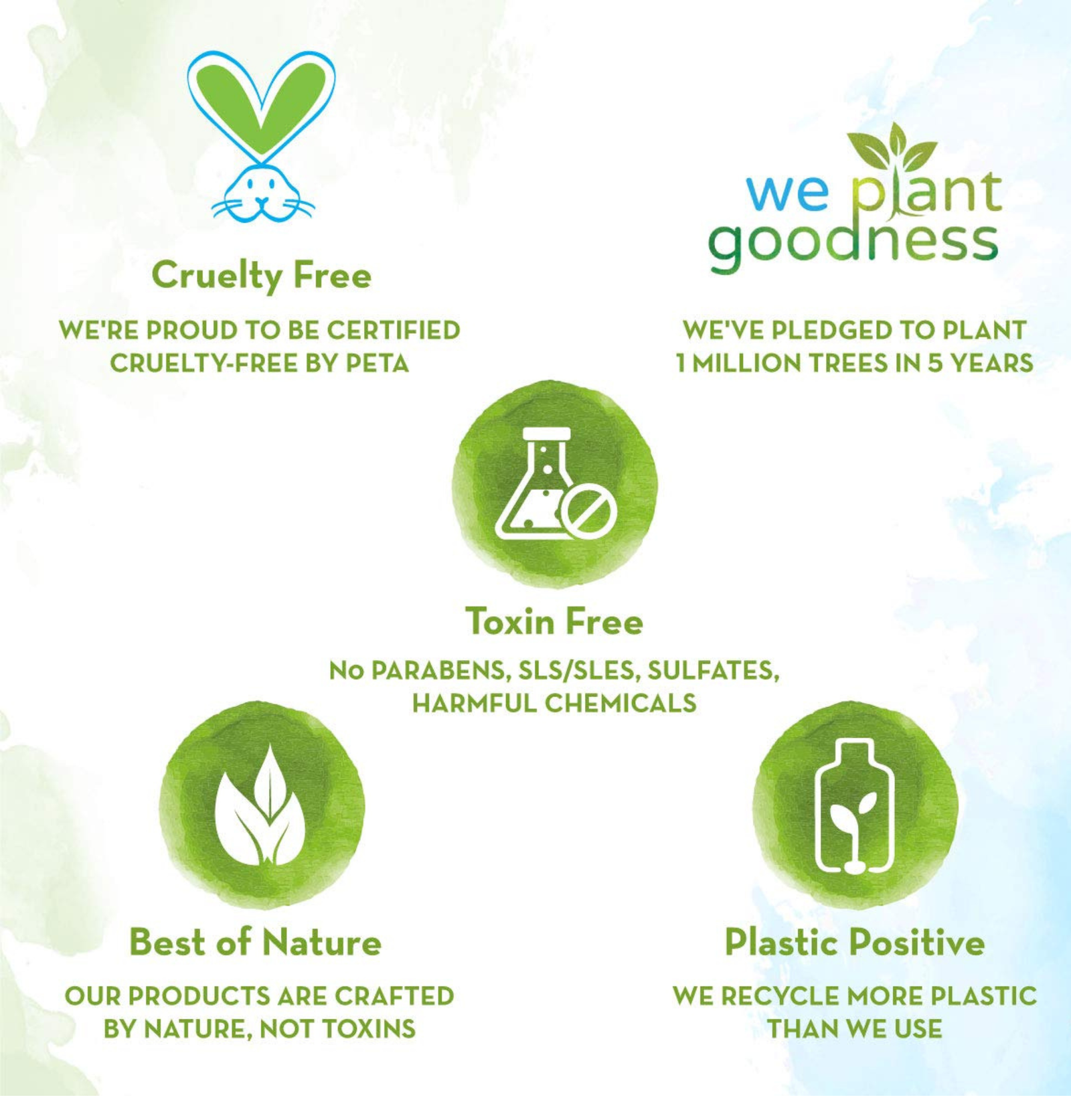 Cruelty Free

WE'RE PROUD TO BE CERTIFIED CRUELTY-FREE BY PETA

we plant goodness

WE'VE PLEDGED TO PLANT 1 MILLION TREES IN 5 YEARS

Toxin Free

No PARABENS, SLS/SLES, SULFATES, HARMFUL CHEMICALS

Best of Nature

OUR PRODUCTS ARE CRAFTED BY NATURE, NOT TOXINS

Plastic Positive

WE RECYCLE MORE PLASTIC THAN WE USE